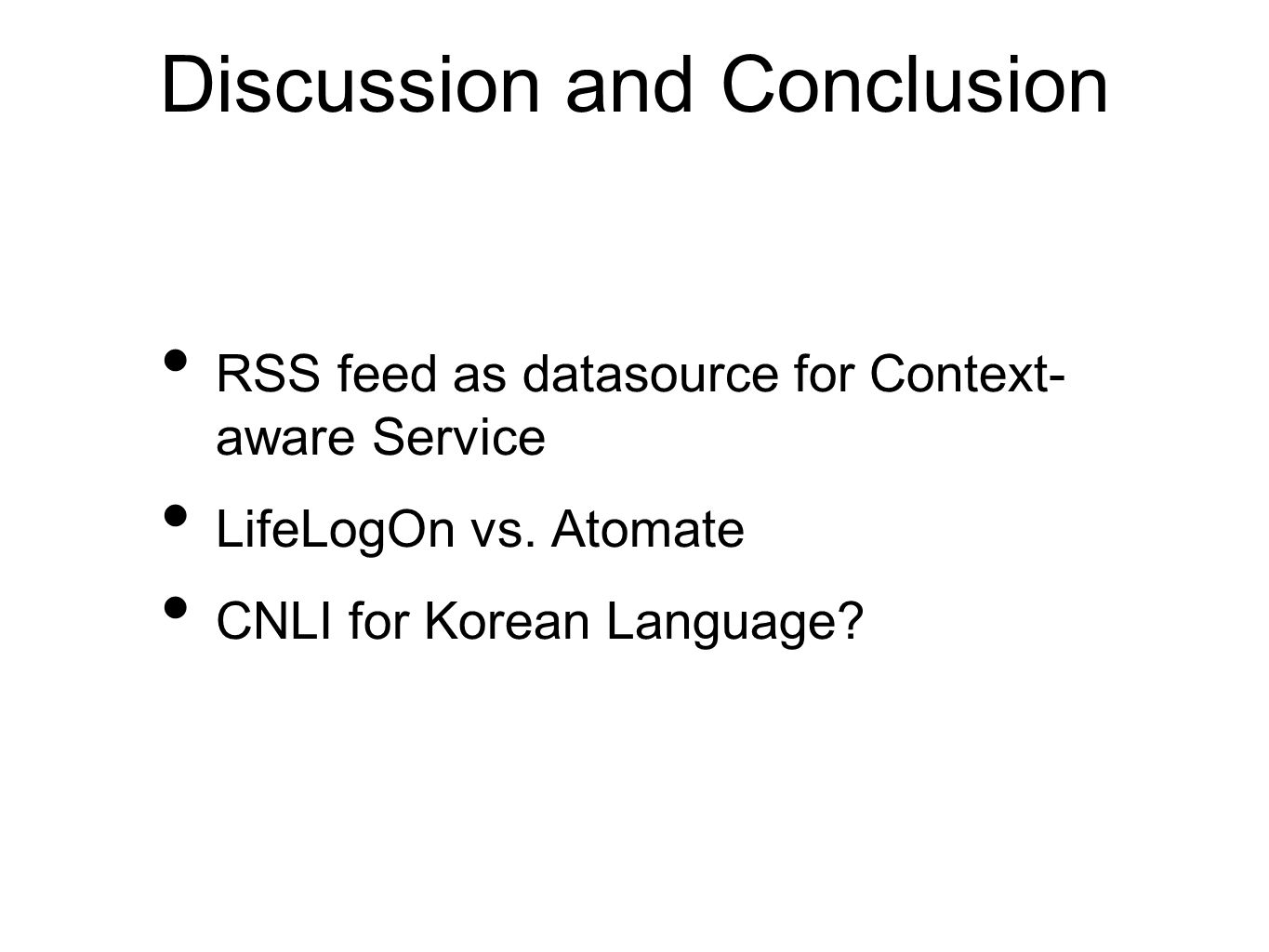 Discussion and Conclusion

• RSS feed as datasource for Context-aware Service
• LifeLogOn vs. Atomate
• CNLI for Korean Language?